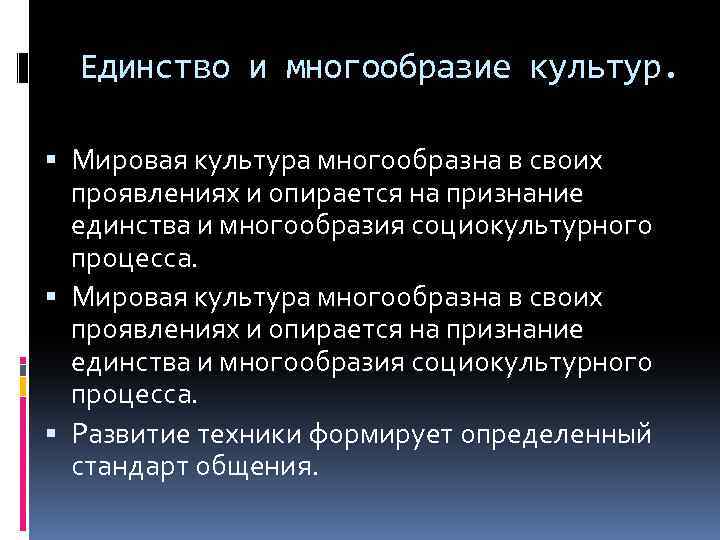 Единство и многообразие культур.

▪ Мировая культура многообразна в своих проявлениях и опирается на признание единства и многообразия социокультурного процесса.
▪ Мировая культура многообразна в своих проявлениях и опирается на признание единства и многообразия социокультурного процесса.
▪ Развитие техники формирует определенный стандарт общения.